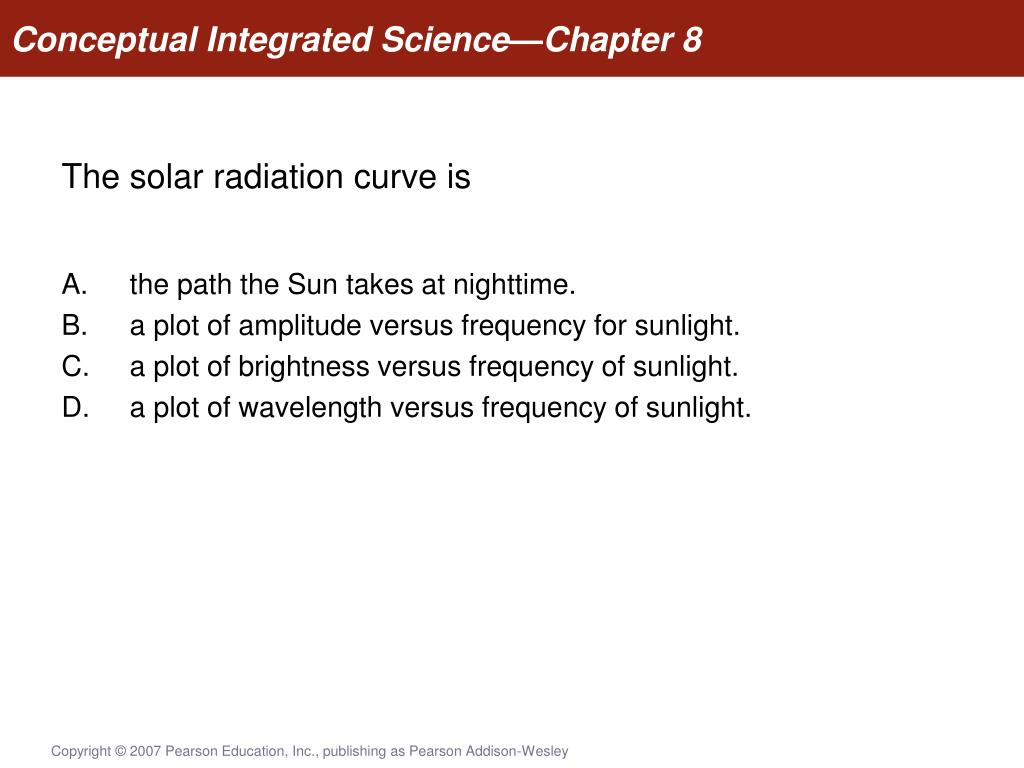 Conceptual Integrated Science—Chapter 8

The solar radiation curve is

A. the path the Sun takes at nighttime.
B. a plot of amplitude versus frequency for sunlight.
C. a plot of brightness versus frequency of sunlight.
D. a plot of wavelength versus frequency of sunlight.

Copyright © 2007 Pearson Education, Inc., publishing as Pearson Addison-Wesley